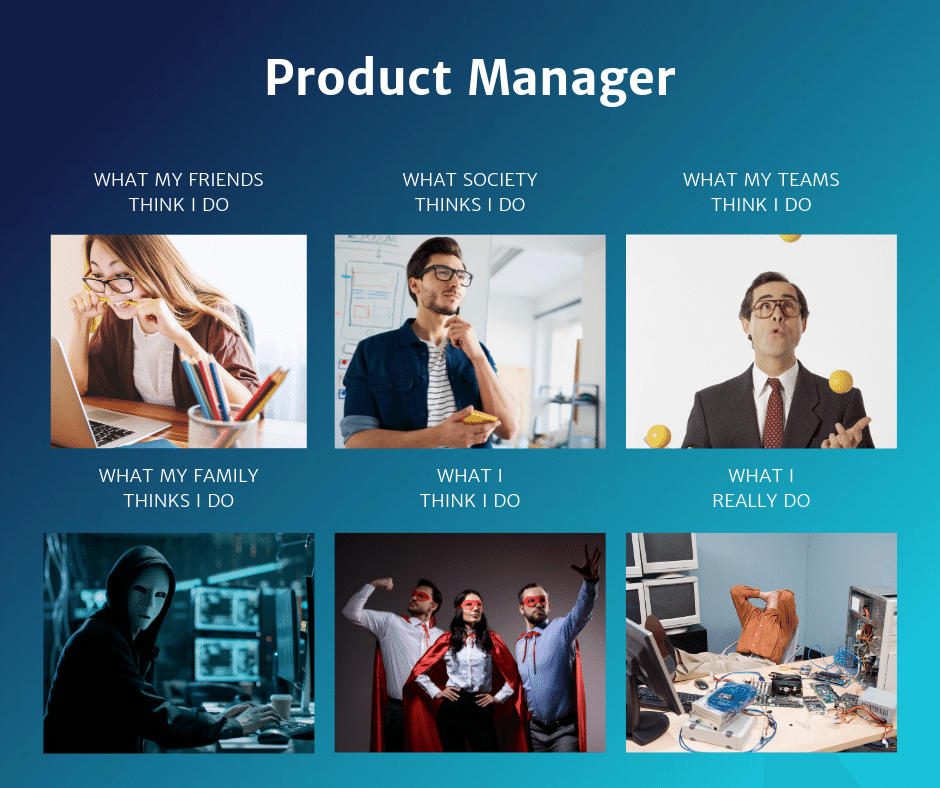 Product Manager

WHAT MY FRIENDS THINK I DO

WHAT SOCIETY THINKS I DO

WHAT MY TEAMS THINK I DO

WHAT MY FAMILY THINKS I DO

WHAT I THINK I DO

WHAT I REALLY DO